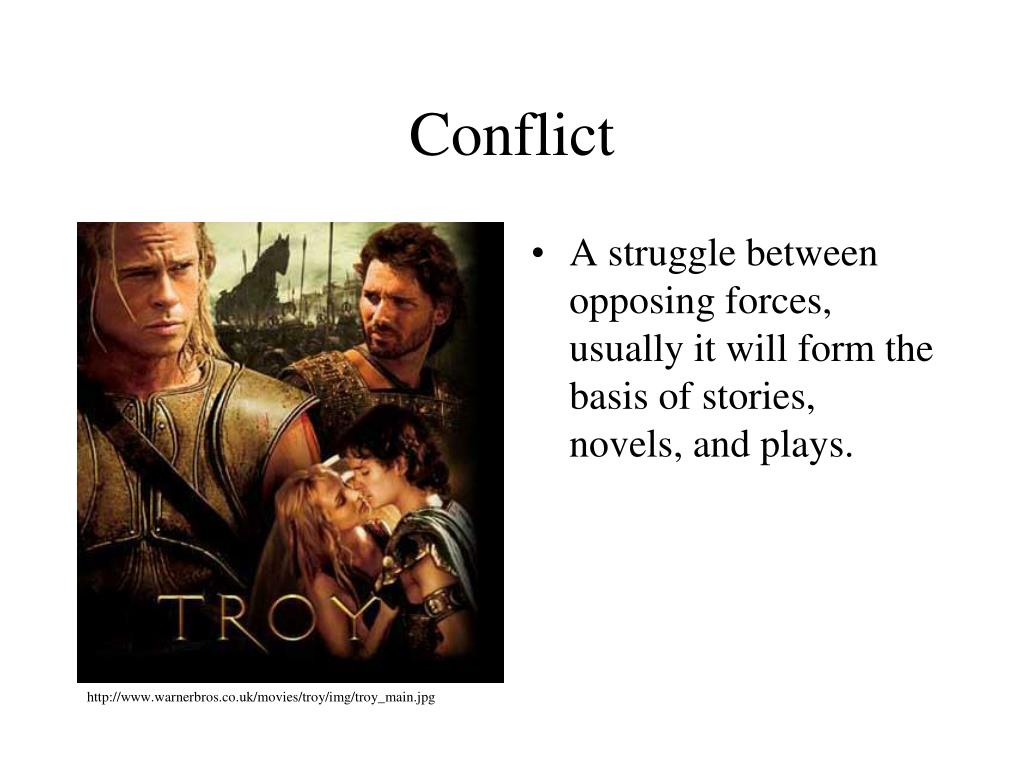 Conflict

TROY

http://www.warnerbros.co.uk/movies/troy/img/troy_main.jpg

• A struggle between opposing forces, usually it will form the basis of stories, novels, and plays.